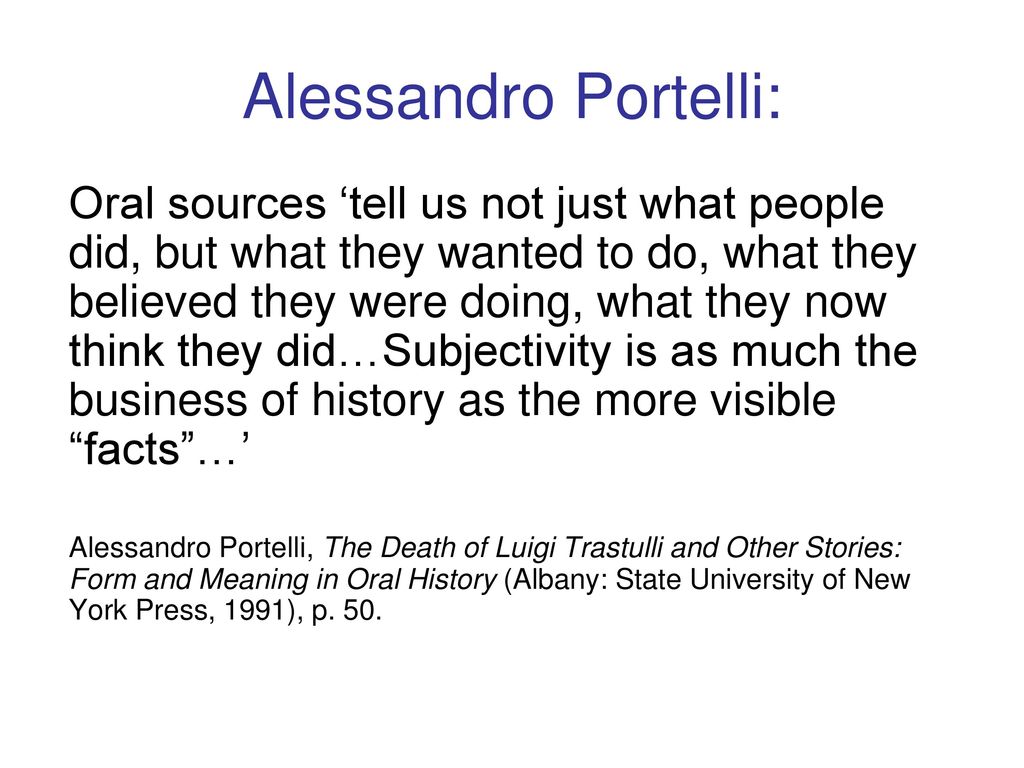 Alessandro Portelli:

Oral sources ‘tell us not just what people did, but what they wanted to do, what they believed they were doing, what they now think they did…Subjectivity is as much the business of history as the more visible “facts”…’

Alessandro Portelli, The Death of Luigi Trastulli and Other Stories: Form and Meaning in Oral History (Albany: State University of New York Press, 1991), p. 50.